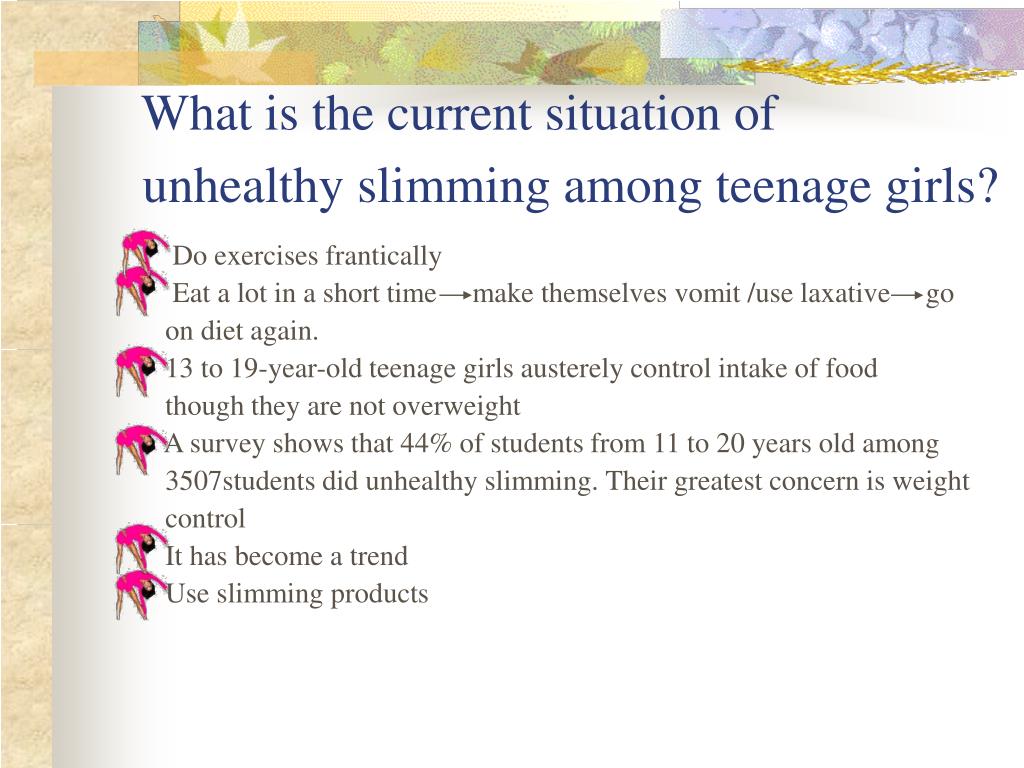 What is the current situation of unhealthy slimming among teenage girls?

Do exercises frantically

Eat a lot in a short time → make themselves vomit /use laxative → go on diet again.

13 to 19-year-old teenage girls austerely control intake of food though they are not overweight

A survey shows that 44% of students from 11 to 20 years old among 3507students did unhealthy slimming. Their greatest concern is weight control

It has become a trend

Use slimming products